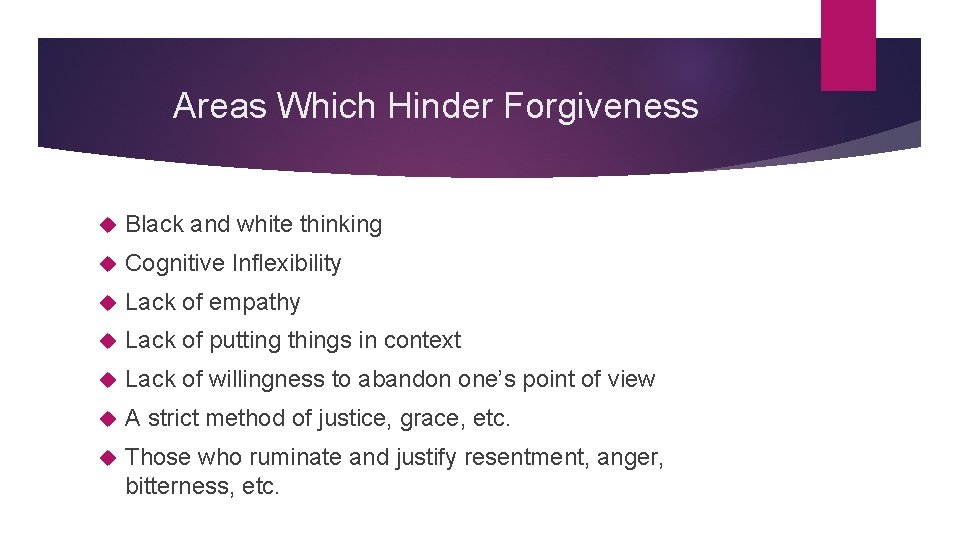 Areas Which Hinder Forgiveness

Black and white thinking

Cognitive Inflexibility

Lack of empathy

Lack of putting things in context

Lack of willingness to abandon one’s point of view

A strict method of justice, grace, etc.

Those who ruminate and justify resentment, anger, bitterness, etc.